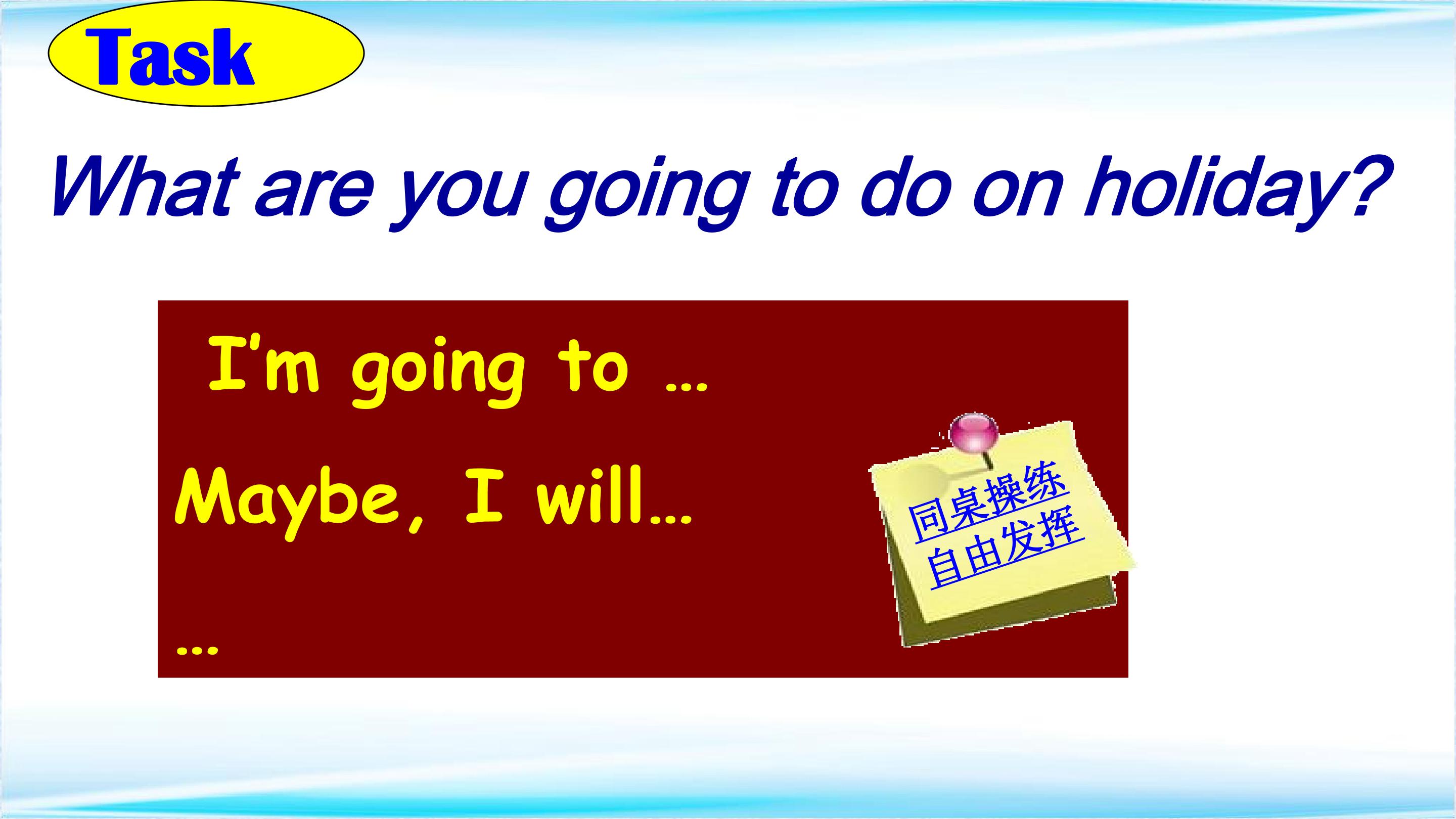 Task

What are you going to do on holiday?

I'm going to …

Maybe, I will…

…

同桌操练
自由发挥